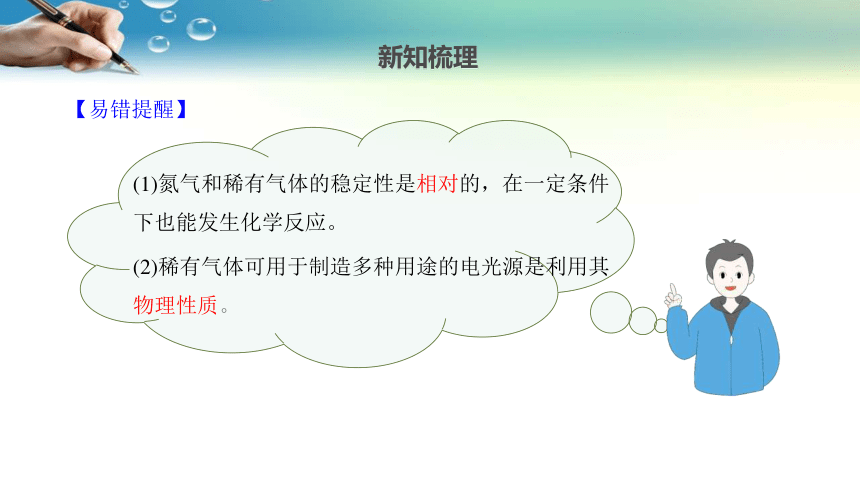 新知梳理

【易错提醒】

(1)氮气和稀有气体的稳定性是相对的，在一定条件下也能发生化学反应。

(2)稀有气体可用于制造多种用途的电光源是利用其物理性质。